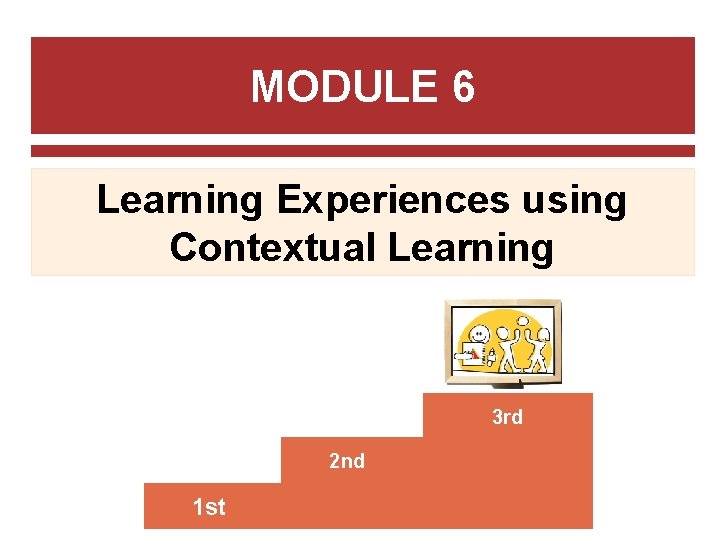 MODULE 6

Learning Experiences using Contextual Learning

3rd

2nd

1st